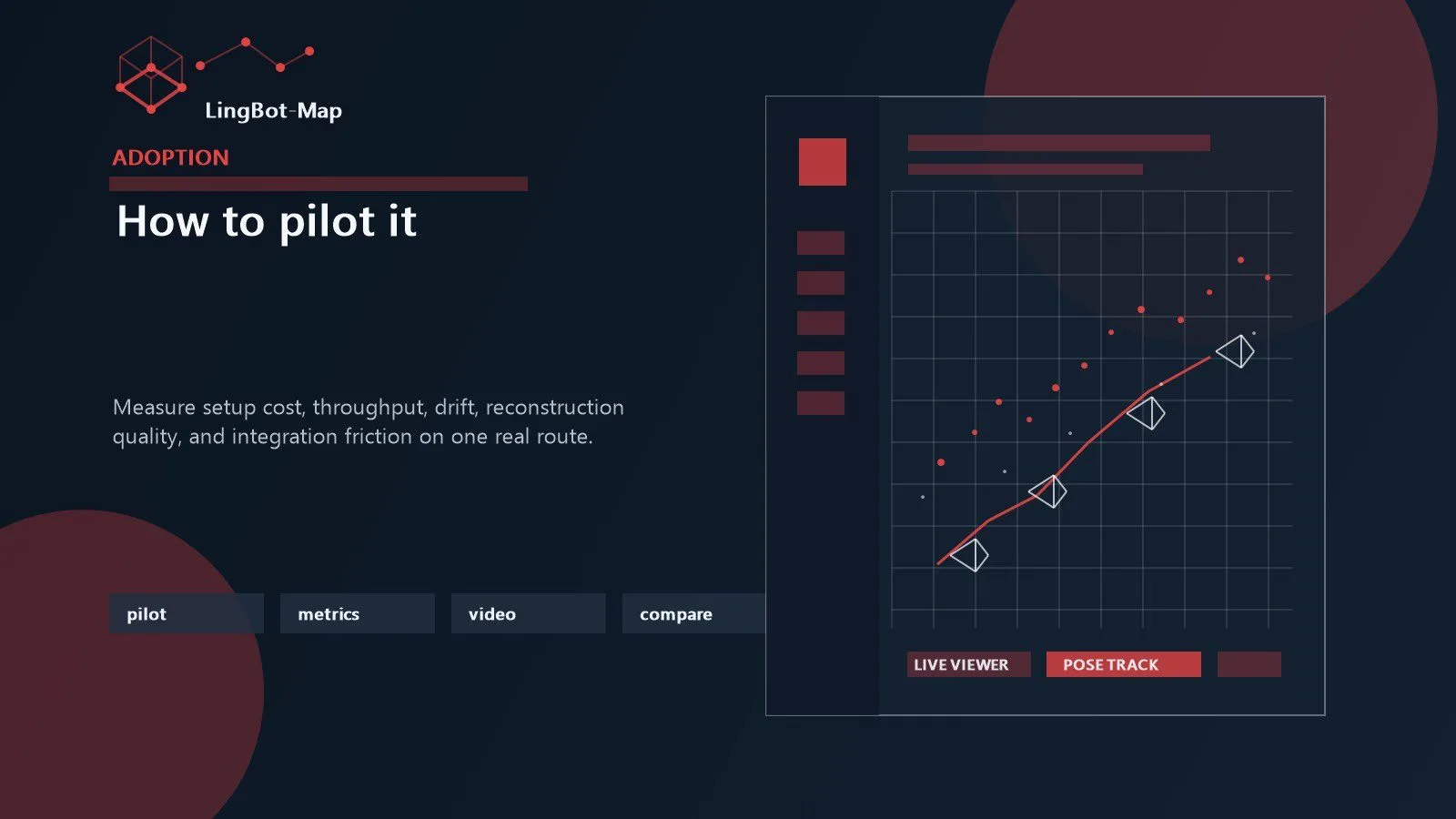 LingBot-Map

ADOPTION

How to pilot it

Measure setup cost, throughput, drift, reconstruction quality, and integration friction on one real route.

pilot

metrics

video

compare

LIVE VIEWER

POSE TRACK